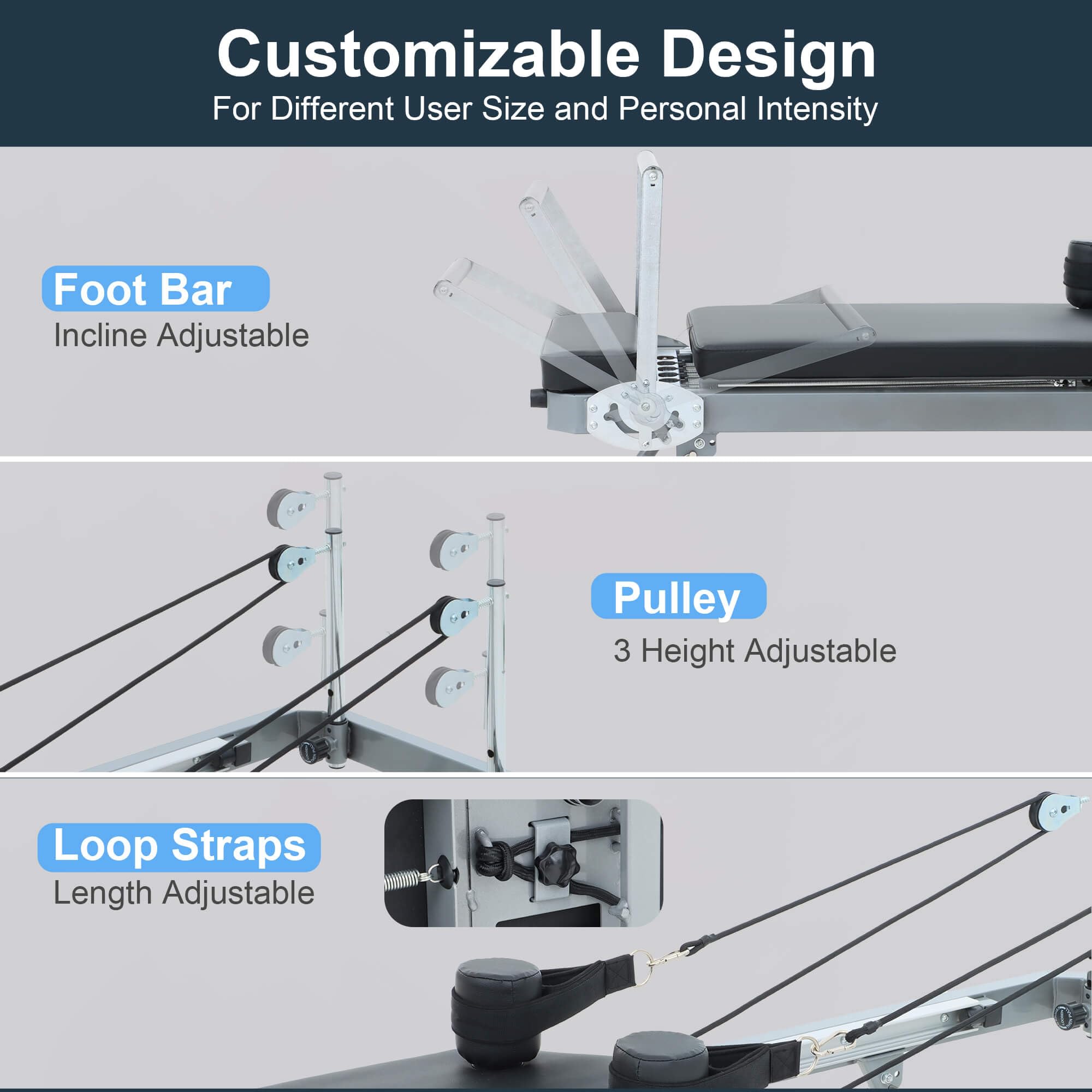 Customizable Design
For Different User Size and Personal Intensity

Foot Bar
Incline Adjustable

Pulley
3 Height Adjustable

Loop Straps
Length Adjustable